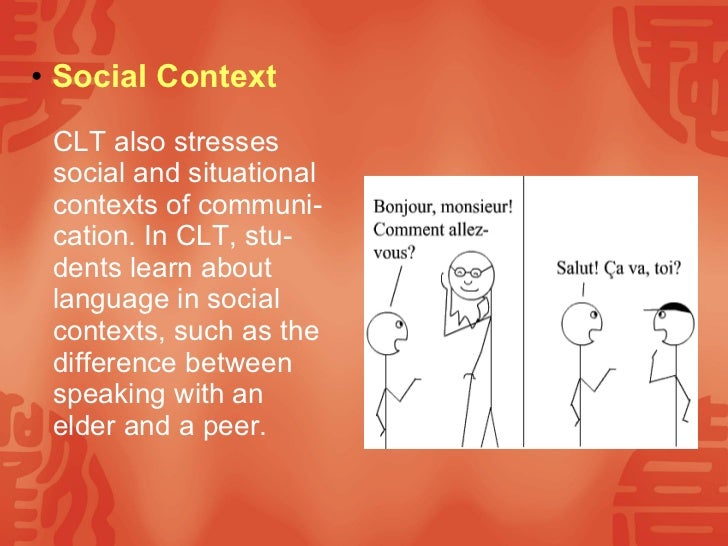 • Social Context

CLT also stresses social and situational contexts of communication. In CLT, students learn about language in social contexts, such as the difference between speaking with an elder and a peer.

Bonjour, monsieur! Comment allez-vous?

Salut! Ça va, toi?